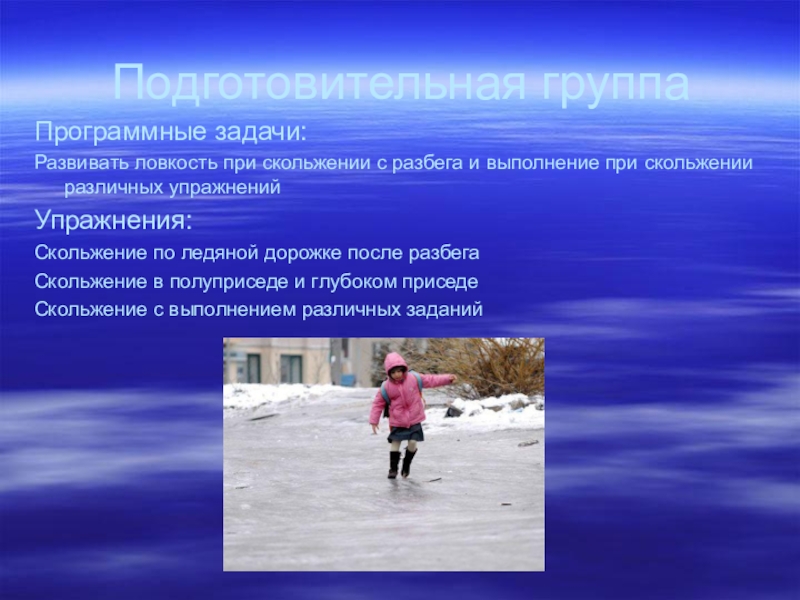 Подготовительная группа

Программные задачи:

Развивать ловкость при скольжении с разбега и выполнение при скольжении различных упражнений

Упражнения:

Скольжение по ледяной дорожке после разбега

Скольжение в полуприседе и глубоком приседе

Скольжение с выполнением различных заданий